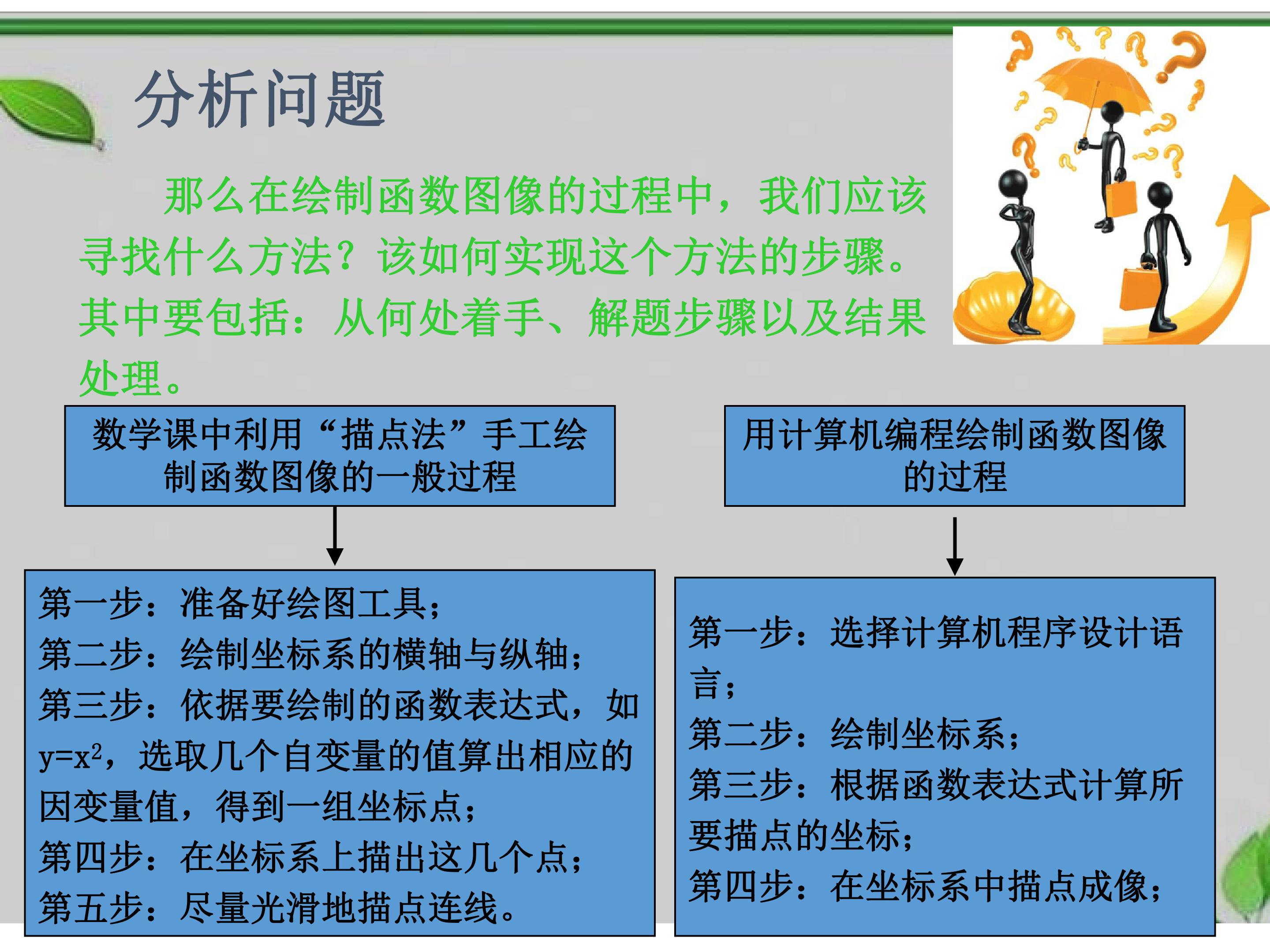 分析问题

那么在绘制函数图像的过程中，我们应该寻找什么方法？该如何实现这个方法的步骤。其中要包括：从何处着手、解题步骤以及结果处理。

数学课中利用“描点法”手工绘制函数图像的一般过程

第一步：准备好绘图工具；
第二步：绘制坐标系的横轴与纵轴；
第三步：依据要绘制的函数表达式，如$y=x^2$，选取几个自变量的值算出相应的因变量值，得到一组坐标点；
第四步：在坐标系上描出这几个点；
第五步：尽量光滑地描点连线。

用计算机编程绘制函数图像的过程

第一步：选择计算机程序设计语言；
第二步：绘制坐标系；
第三步：根据函数表达式计算所要描点的坐标；
第四步：在坐标系中描点成像；